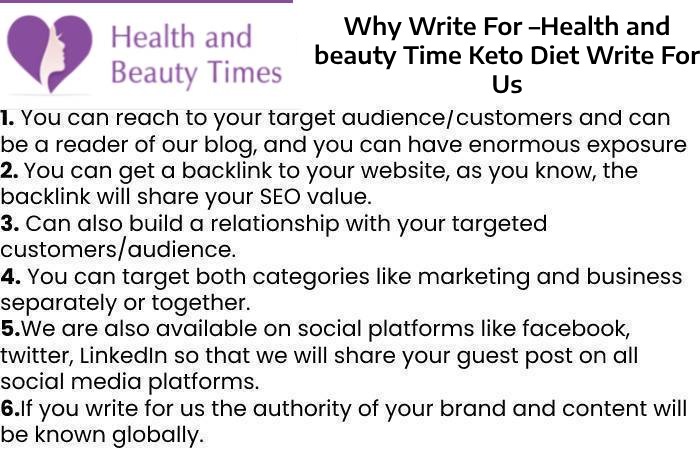 Health and Beauty Times

Why Write For –Health and beauty Time Keto Diet Write For Us

1. You can reach to your target audience/customers and can be a reader of our blog, and you can have enormous exposure
2. You can get a backlink to your website, as you know, the backlink will share your SEO value.
3. Can also build a relationship with your targeted customers/audience.
4. You can target both categories like marketing and business separately or together.
5.We are also available on social platforms like facebook, twitter, LinkedIn so that we will share your guest post on all social media platforms.
6.If you write for us the authority of your brand and content will be known globally.